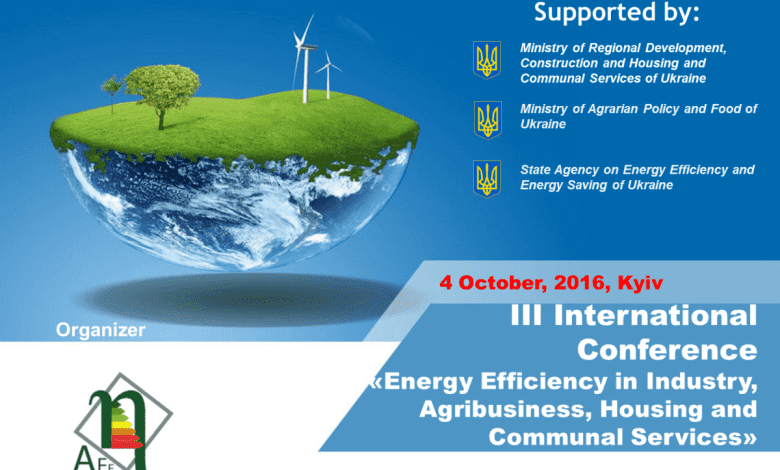 Supported by:

Ministry of Regional Development, Construction and Housing and Communal Services of Ukraine

Ministry of Agrarian Policy and Food of Ukraine

State Agency on Energy Efficiency and Energy Saving of Ukraine

4 October, 2016, Kyiv

III International Conference «Energy Efficiency in Industry, Agribusiness, Housing and Communal Services»

Organizer

AEE